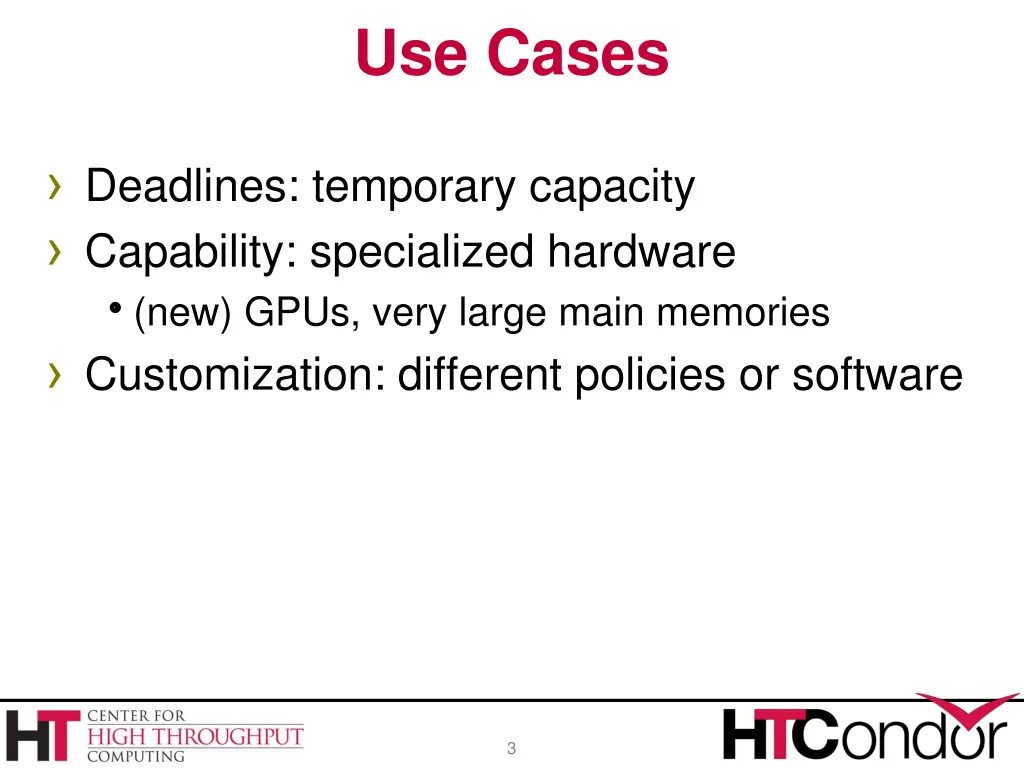 Use Cases

› Deadlines: temporary capacity
› Capability: specialized hardware
• (new) GPUs, very large main memories
› Customization: different policies or software

HT CENTER FOR HIGH THROUGHPUT COMPUTING

3

HTCondor